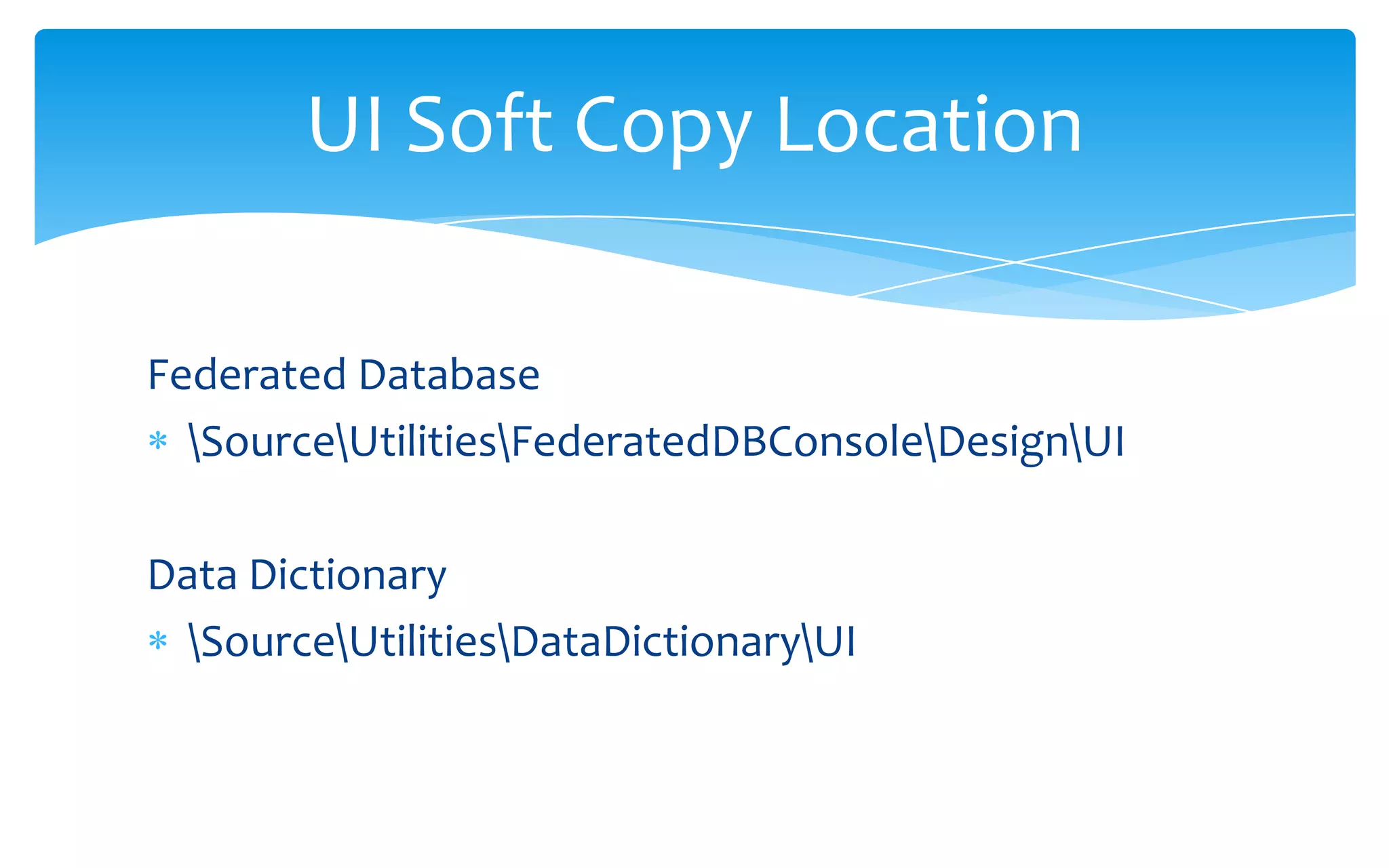 UI Soft Copy Location

Federated Database

* \Source\Utilities\FederatedDBConsole\Design\UI

Data Dictionary

* \Source\Utilities\DataDictionary\UI